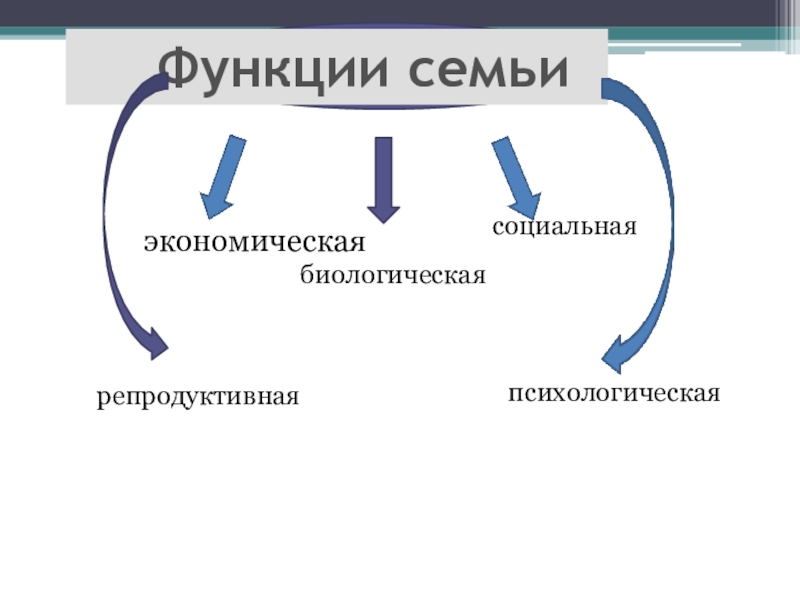 Функции семьи

экономическая

биологическая

социальная

репродуктивная

психологическая